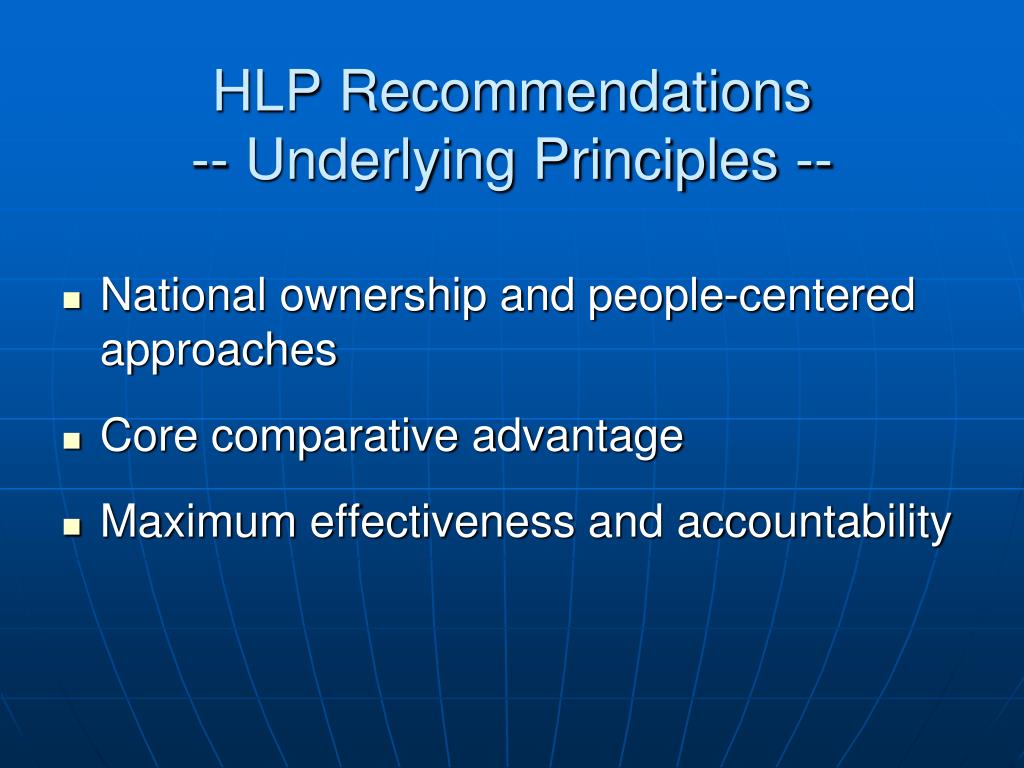 HLP Recommendations
-- Underlying Principles --

- National ownership and people-centered approaches
- Core comparative advantage
- Maximum effectiveness and accountability